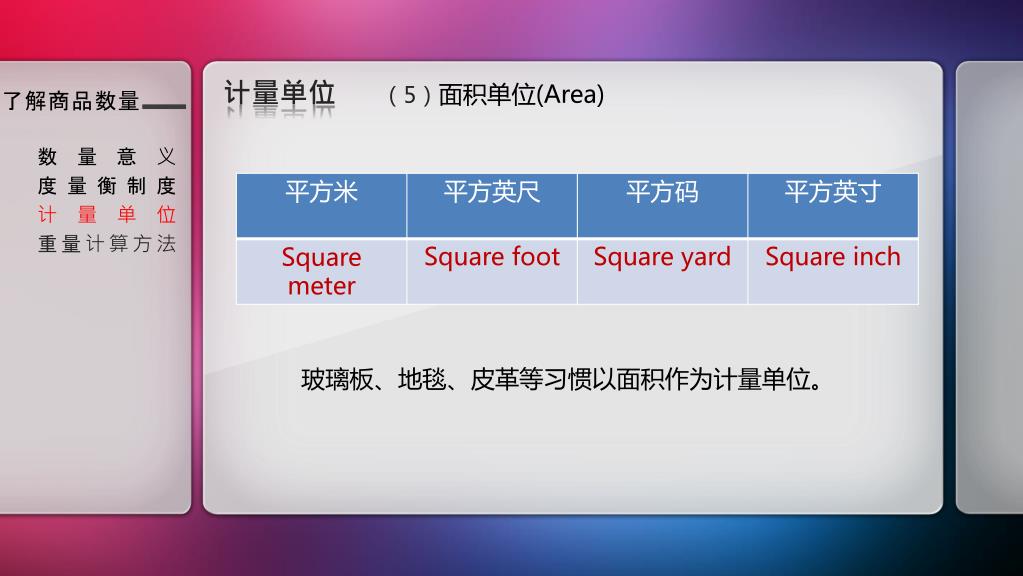 了解商品数量

数量意义
度量衡制度
计量单位
重量计算方法

计量单位

（5）面积单位(Area)

| 平方米 | 平方英尺 | 平方码 | 平方英寸 |
|---|---|---|---|
| Square meter | Square foot | Square yard | Square inch |

玻璃板、地毯、皮革等习惯以面积作为计量单位。